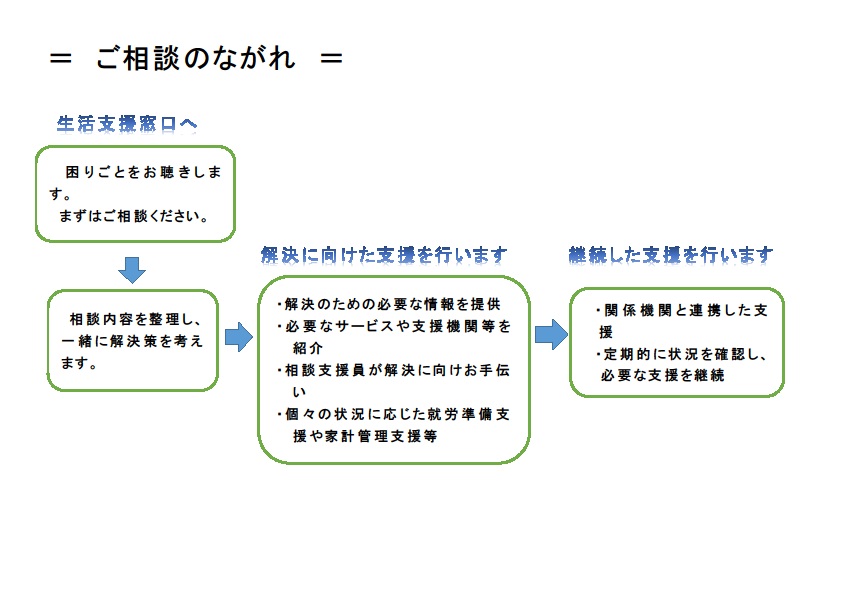 ＝　ご相談のながれ　＝

生活支援窓口へ

困りごとをお聴きします。
まずはご相談ください。

相談内容を整理し、一緒に解決策を考えます。

解決に向けた支援を行います

・解決のための必要な情報を提供
・必要なサービスや支援機関等を紹介
・相談支援員が解決に向けお手伝い
・個々の状況に応じた就労準備支援や家計管理支援等

継続した支援を行います

・関係機関と連携した支援
・定期的に状況を確認し、必要な支援を継続